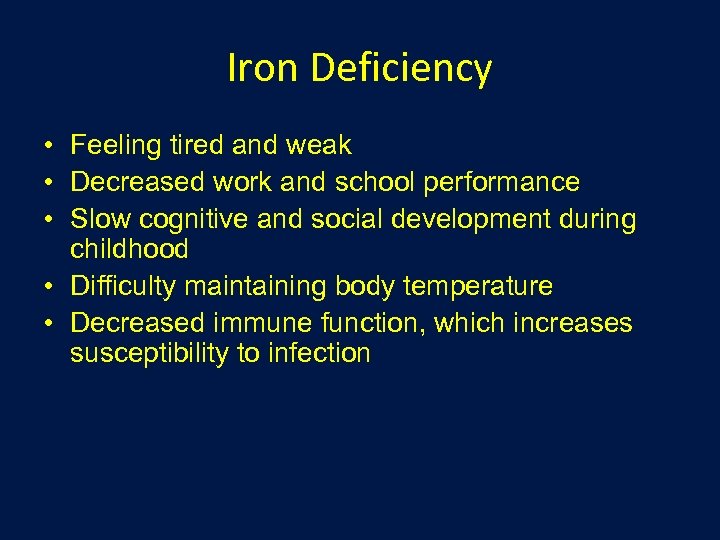 Iron Deficiency

• Feeling tired and weak
• Decreased work and school performance
• Slow cognitive and social development during childhood
• Difficulty maintaining body temperature
• Decreased immune function, which increases susceptibility to infection